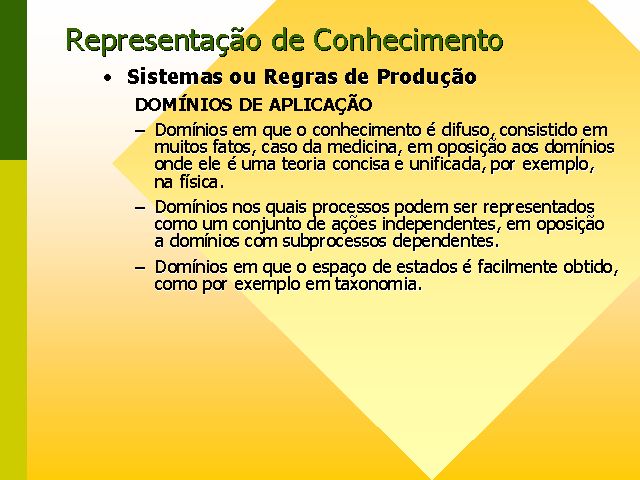 Representação de Conhecimento

• Sistemas ou Regras de Produção

DOMÍNIOS DE APLICAÇÃO

– Domínios em que o conhecimento é difuso, consistido em muitos fatos, caso da medicina, em oposição aos domínios onde ele é uma teoria concisa e unificada, por exemplo, na física.

– Domínios nos quais processos podem ser representados como um conjunto de ações independentes, em oposição a domínios com subprocessos dependentes.

– Domínios em que o espaço de estados é facilmente obtido, como por exemplo em taxonomia.